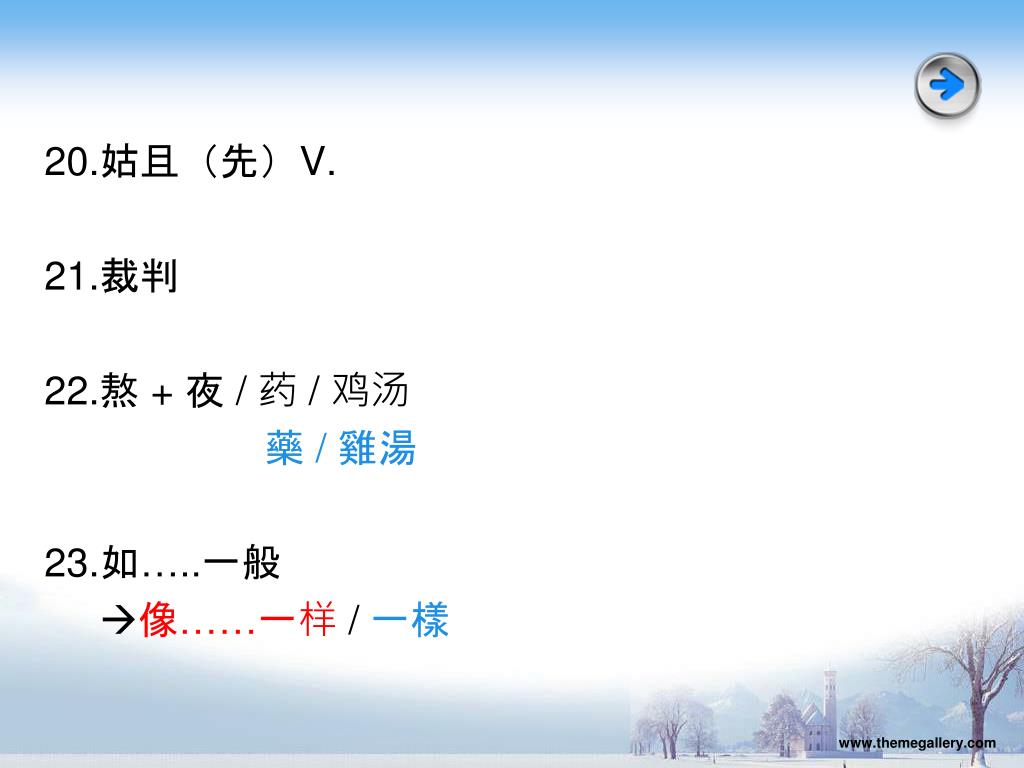 20.姑且（先）V.

21.裁判

22.熬 + 夜 / 药 / 鸡汤

藥 / 雞湯

23.如…..一般

→像……一样 / 一樣

www.themegallery.com